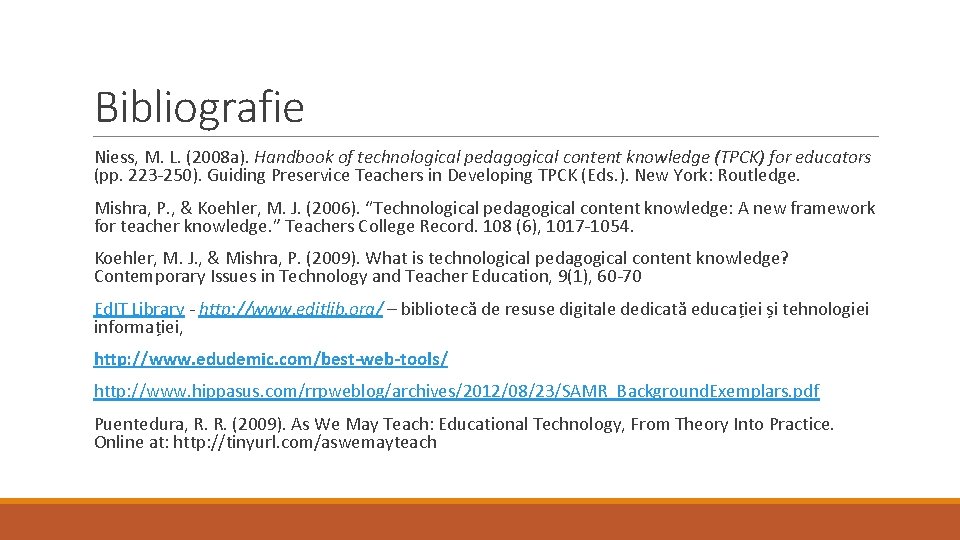 Bibliografie

Niess, M. L. (2008a). Handbook of technological pedagogical content knowledge (TPCK) for educators (pp. 223-250). Guiding Preservice Teachers in Developing TPCK (Eds.). New York: Routledge.

Mishra, P., & Koehler, M. J. (2006). “Technological pedagogical content knowledge: A new framework for teacher knowledge.” Teachers College Record. 108 (6), 1017-1054.

Koehler, M. J., & Mishra, P. (2009). What is technological pedagogical content knowledge? Contemporary Issues in Technology and Teacher Education, 9(1), 60-70

EdIT Library - http://www.editlib.org/ – bibliotecă de resuse digitale dedicată educației și tehnologiei informației,

http://www.edudemic.com/best-web-tools/

http://www.hippasus.com/rrpweblog/archives/2012/08/23/SAMR_BackgroundExemplars.pdf

Puentedura, R. R. (2009). As We May Teach: Educational Technology, From Theory Into Practice. Online at: http://tinyurl.com/aswemayteach